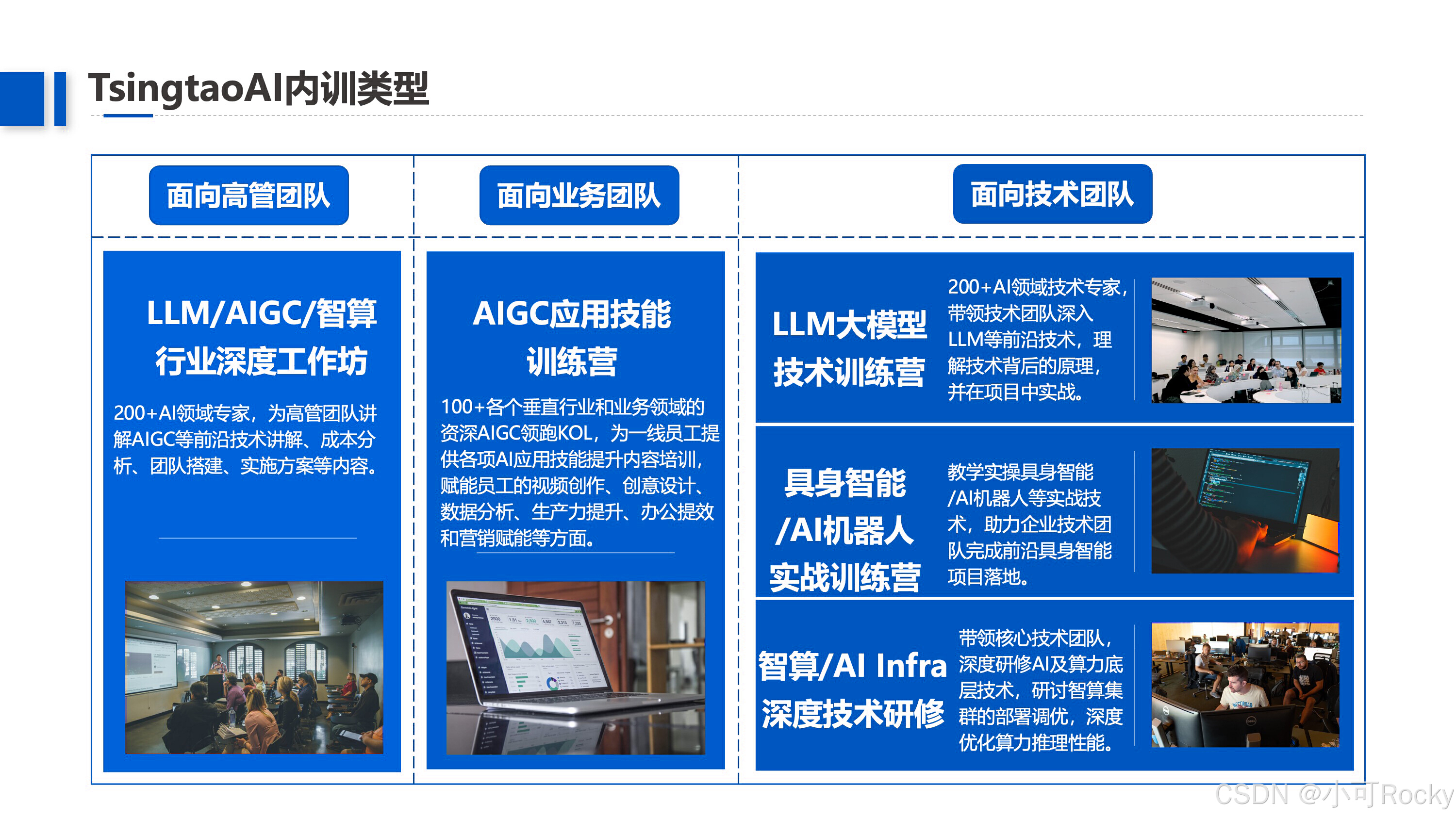 TsingtaoAI内训类型

面向高管团队

LLM/AIGC/智算行业深度工作坊

200+AI领域专家，为高管团队讲解AIGC等前沿技术讲解、成本分析、团队搭建、实施方案等内容。

面向业务团队

AIGC应用技能训练营

100+各个垂直行业和业务领域的资深AIGC领跑KOL，为一线员工提供各项AI应用技能提升内容培训，赋能员工的视频创作、创意设计、数据分析、生产力提升、办公提效和营销赋能等方面。

面向技术团队

LLM大模型技术训练营

200+AI领域技术专家，带领技术团队深入LLM等前沿技术，理解技术背后的原理，并在项目中实战。

具身智能/AI机器人实战训练营

教学实操具身智能/AI机器人等实战技术，助力企业技术团队完成前沿具身智能项目落地。

智算/AI Infra深度技术研修

带领核心技术团队，深度研修AI及算力底层技术，研讨智算集群的部署调优，深度优化算力推理性能。

CSDN @小可Rocky